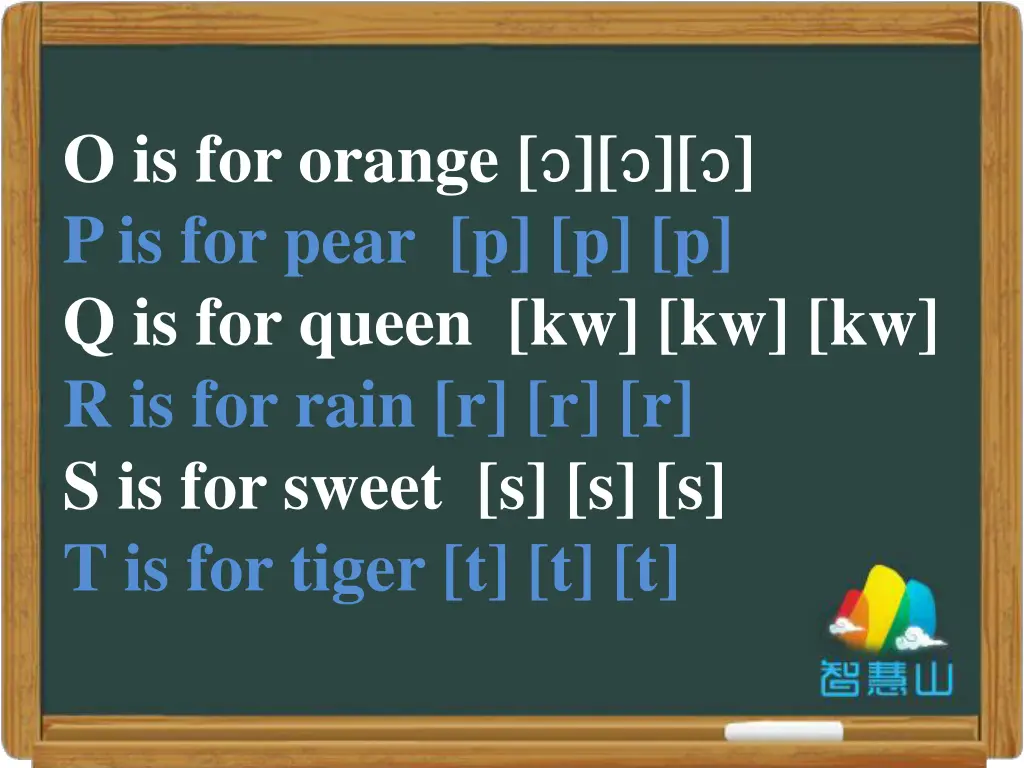 O is for orange [ɔ][ɔ][ɔ]
P is for pear [p] [p] [p]
Q is for queen [kw] [kw] [kw]
R is for rain [r] [r] [r]
S is for sweet [s] [s] [s]
T is for tiger [t] [t] [t]

智慧山